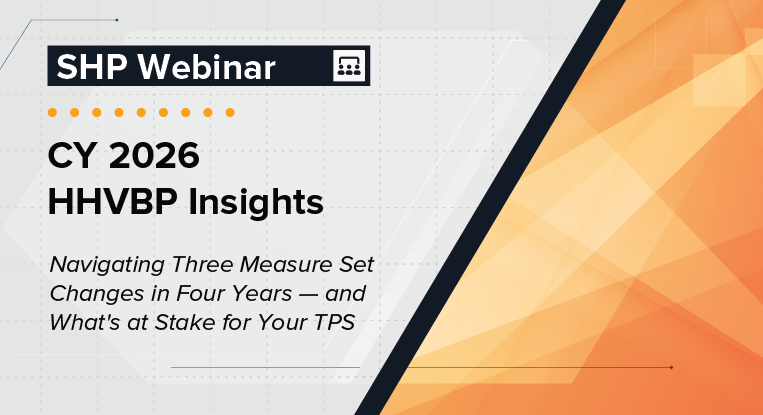 SHP Webinar

CY 2026
HHVBP Insights

Navigating Three Measure Set Changes in Four Years — and What's at Stake for Your TPS